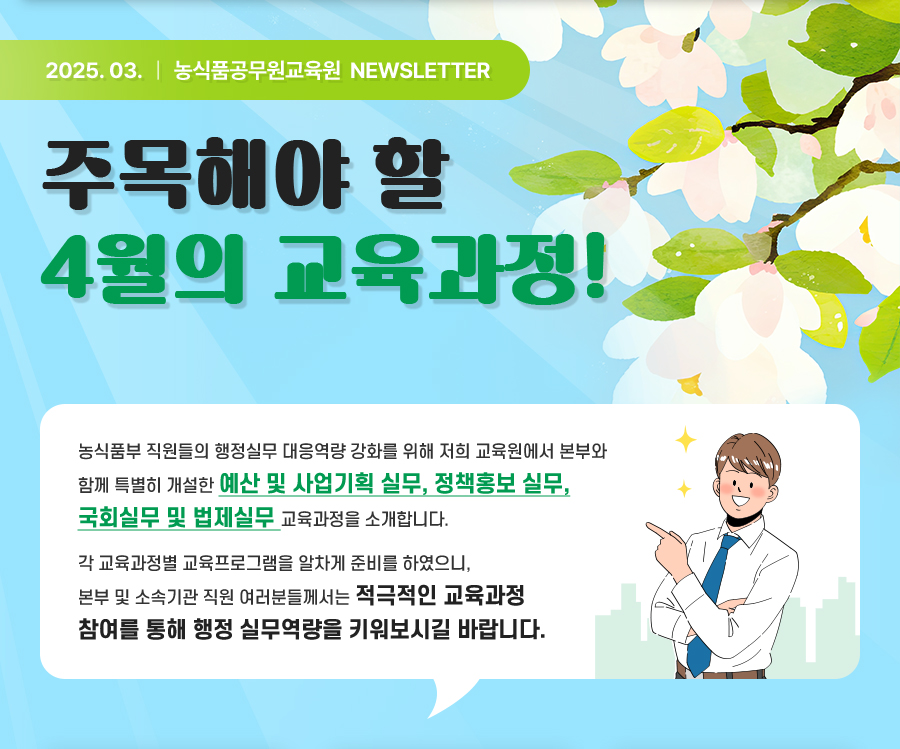 2025. 03. | 농식품공무원교육원 NEWSLETTER

주목해야 할
4월의 교육과정!

농식품부 직원들의 행정실무 대응역량 강화를 위해 저희 교육원에서 본부와 함께 특별히 개설한 예산 및 사업기획 실무, 정책홍보 실무, 국회실무 및 법제실무 교육과정을 소개합니다.

각 교육과정별 교육프로그램을 알차게 준비를 하였으니, 본부 및 소속기관 직원 여러분들께서는 적극적인 교육과정 참여를 통해 행정 실무역량을 키워보시길 바랍니다.